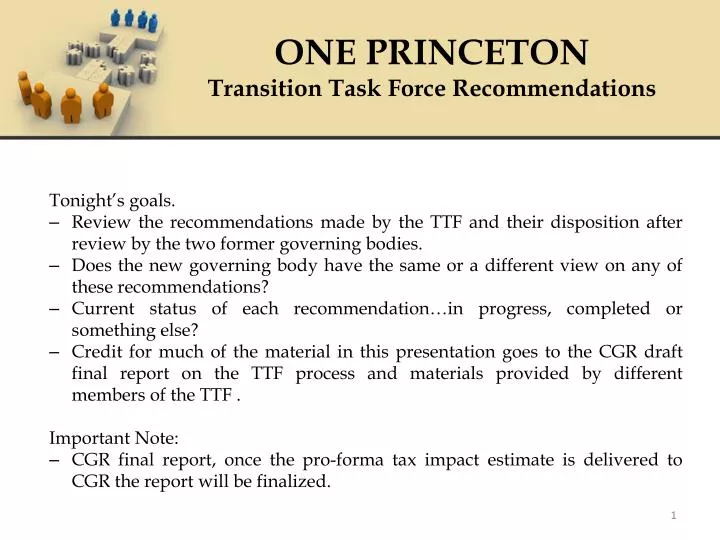 ONE PRINCETON
Transition Task Force Recommendations

Tonight's goals.
– Review the recommendations made by the TTF and their disposition after review by the two former governing bodies.
– Does the new governing body have the same or a different view on any of these recommendations?
– Current status of each recommendation…in progress, completed or something else?
– Credit for much of the material in this presentation goes to the CGR draft final report on the TTF process and materials provided by different members of the TTF .

Important Note:
– CGR final report, once the pro-forma tax impact estimate is delivered to CGR the report will be finalized.

1